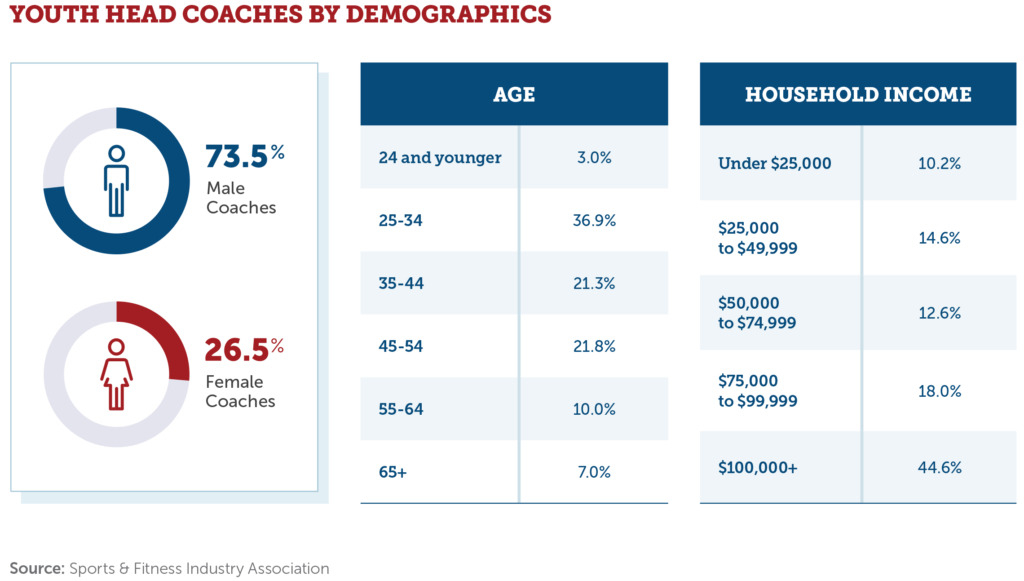 YOUTH HEAD COACHES BY DEMOGRAPHICS

73.5% Male Coaches

26.5% Female Coaches

| AGE | |
|---|---|
| 24 and younger | 3.0% |
| 25-34 | 36.9% |
| 35-44 | 21.3% |
| 45-54 | 21.8% |
| 55-64 | 10.0% |
| 65+ | 7.0% |

| HOUSEHOLD INCOME | |
|---|---|
| Under \$25,000 | 10.2% |
| \$25,000 to \$49,999 | 14.6% |
| \$50,000 to \$74,999 | 12.6% |
| \$75,000 to \$99,999 | 18.0% |
| \$100,000+ | 44.6% |

Source: Sports & Fitness Industry Association